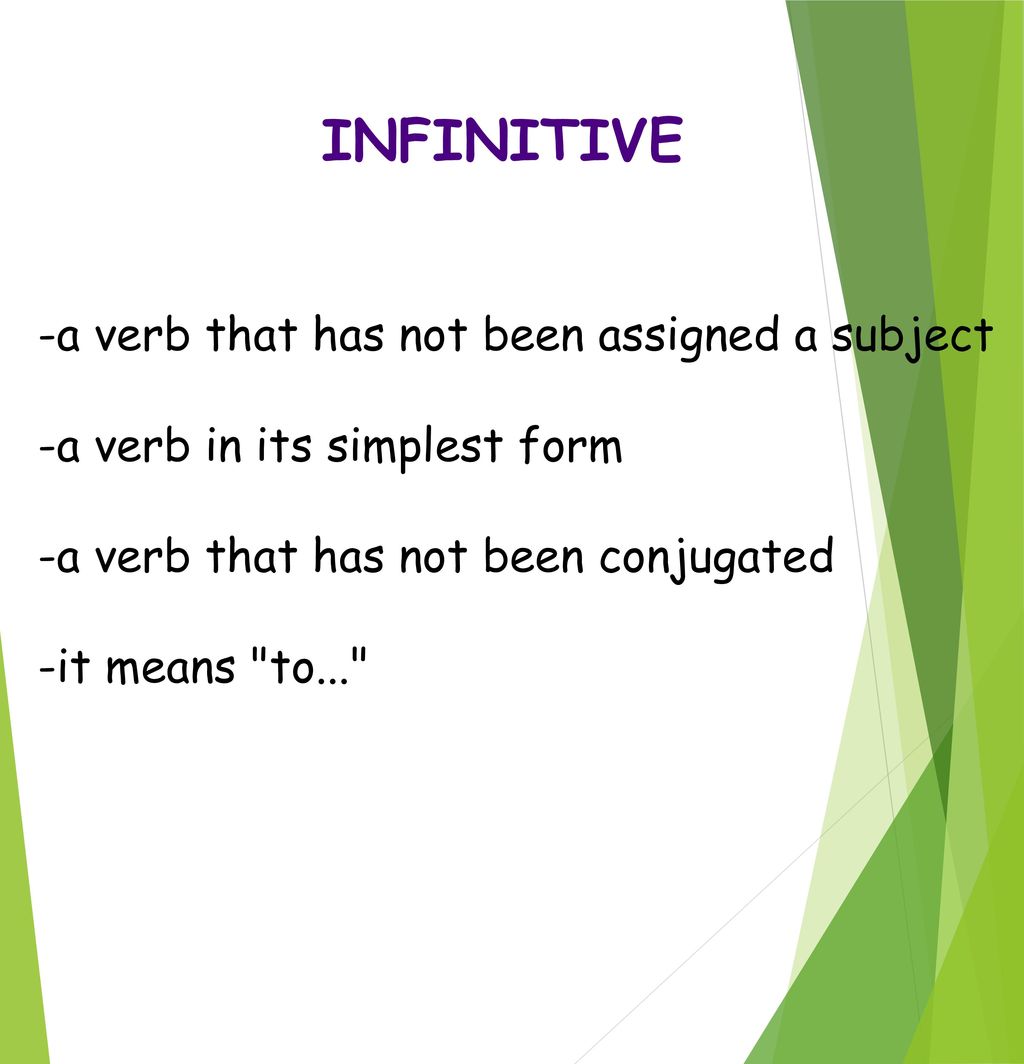 INFINITIVE

-a verb that has not been assigned a subject

-a verb in its simplest form

-a verb that has not been conjugated

-it means "to..."